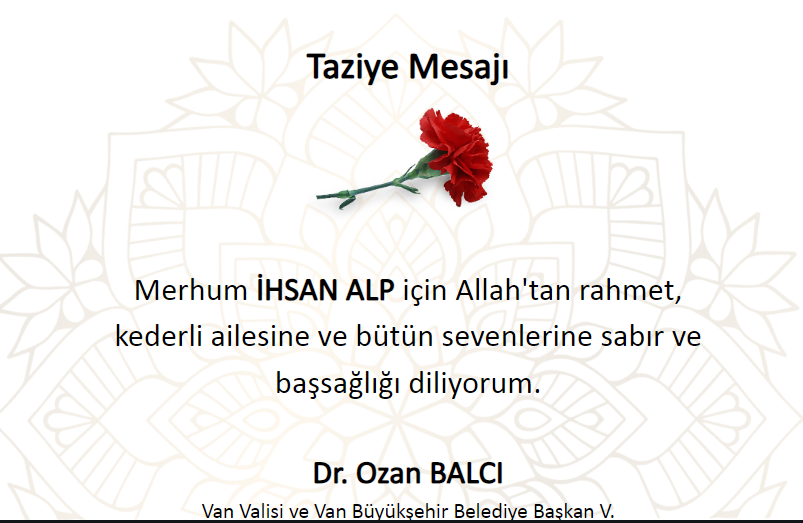 Taziye Mesajı

Merhum İHSAN ALP için Allah'tan rahmet, kederli ailesine ve bütün sevenlerine sabır ve başsağlığı diliyorum.

Dr. Ozan BALCI

Van Valisi ve Van Büyükşehir Belediye Başkan V.